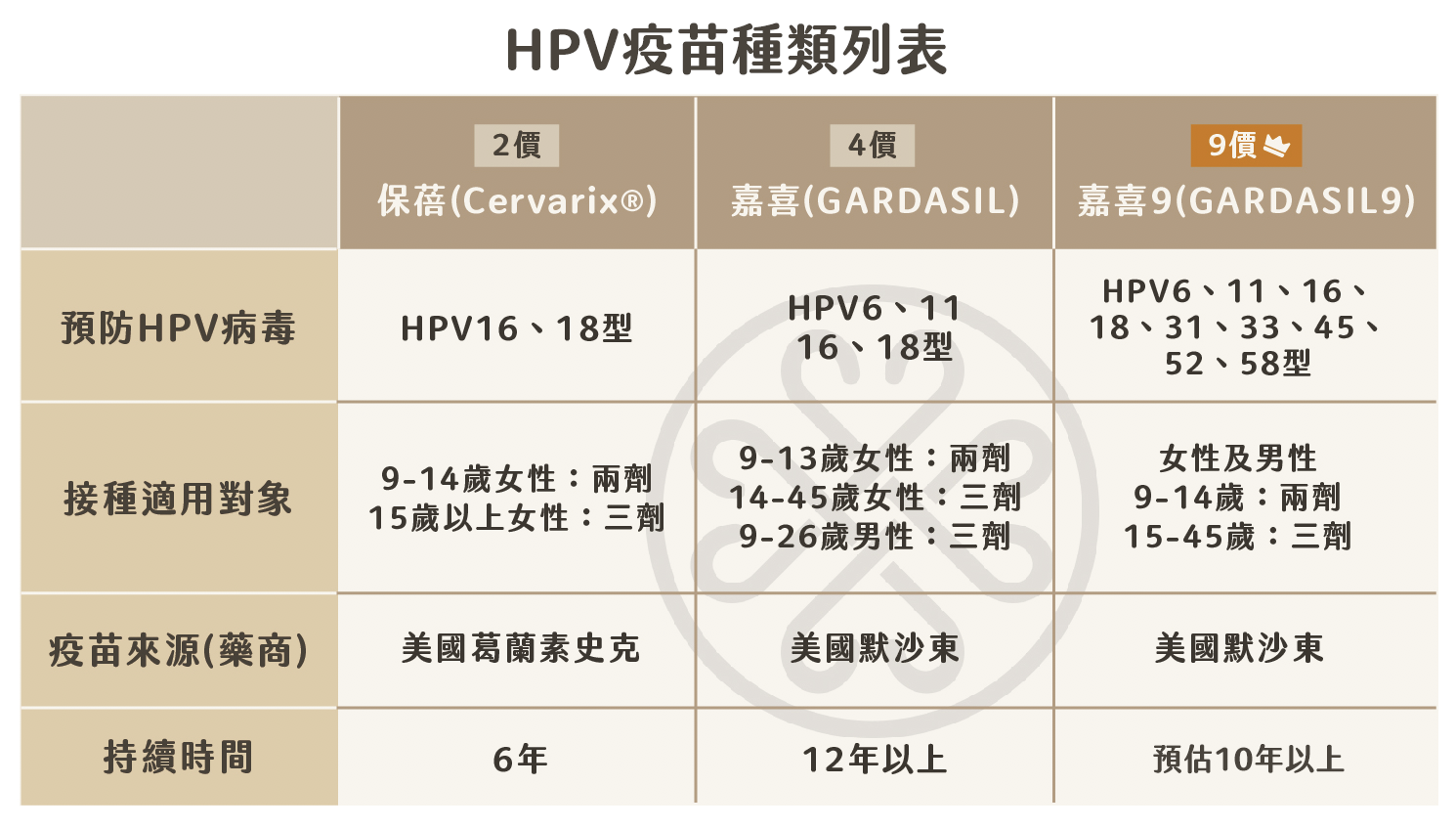 HPV疫苗種類列表

| | 2價 保蓓(Cervarix®) | 4價 嘉喜(GARDASIL) | 9價 嘉喜9(GARDASIL9) |
|---|---|---|---|
| 預防HPV病毒 | HPV16、18型 | HPV6、11 16、18型 | HPV6、11、16、18、31、33、45、52、58型 |
| 接種適用對象 | 9-14歲女性：兩劑 15歲以上女性：三劑 | 9-13歲女性：兩劑 14-45歲女性：三劑 9-26歲男性：三劑 | 女性及男性 9-14歲：兩劑 15-45歲：三劑 |
| 疫苗來源(藥商) | 美國葛蘭素史克 | 美國默沙東 | 美國默沙東 |
| 持續時間 | 6年 | 12年以上 | 預估10年以上 |